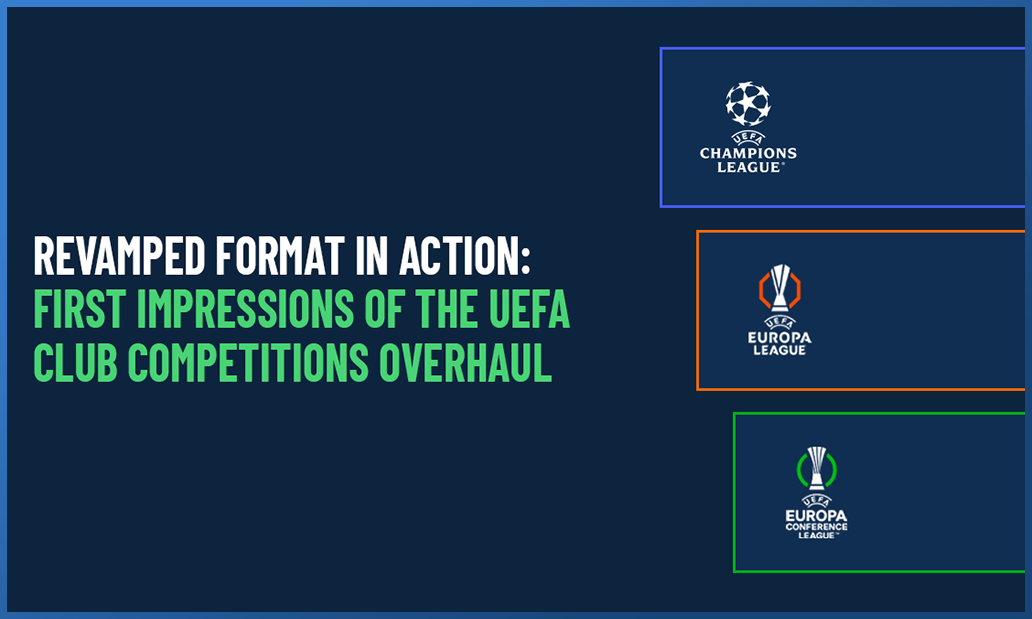 REVAMPED FORMAT IN ACTION:
FIRST IMPRESSIONS OF THE UEFA CLUB COMPETITIONS OVERHAUL

UEFA
CHAMPIONS LEAGUE

UEFA
EUROPA LEAGUE

UEFA
EUROPA CONFERENCE LEAGUE